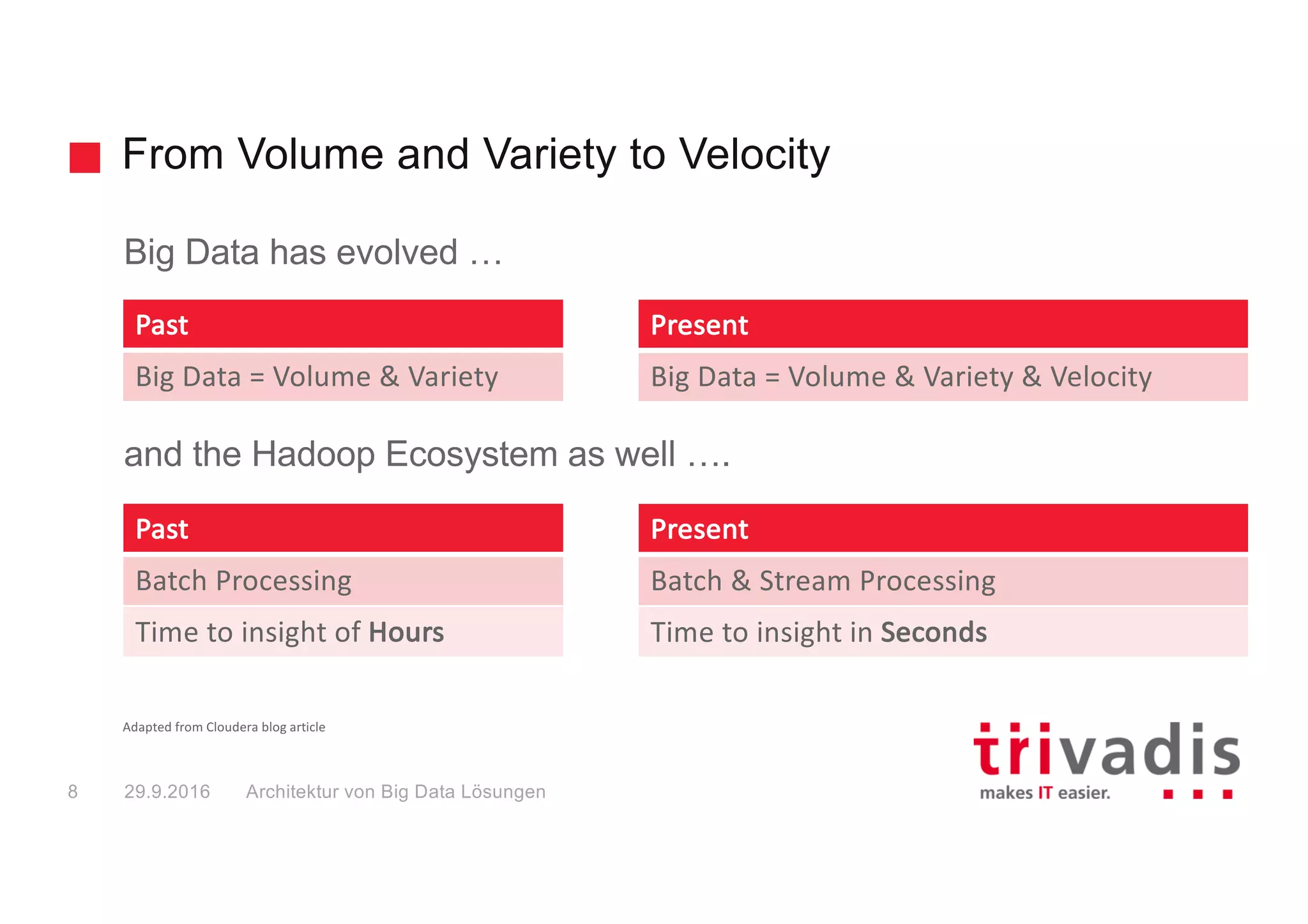 From Volume and Variety to Velocity

Big Data has evolved …

| Past |
|---|
| Big Data = Volume & Variety |

| Present |
|---|
| Big Data = Volume & Variety & Velocity |

and the Hadoop Ecosystem as well ….

| Past |
|---|
| Batch Processing |
| Time to insight of **Hours** |

| Present |
|---|
| Batch & Stream Processing |
| Time to insight in **Seconds** |

Adapted from Cloudera blog article

8 29.9.2016 Architektur von Big Data Lösungen

trivadis
makes IT easier.